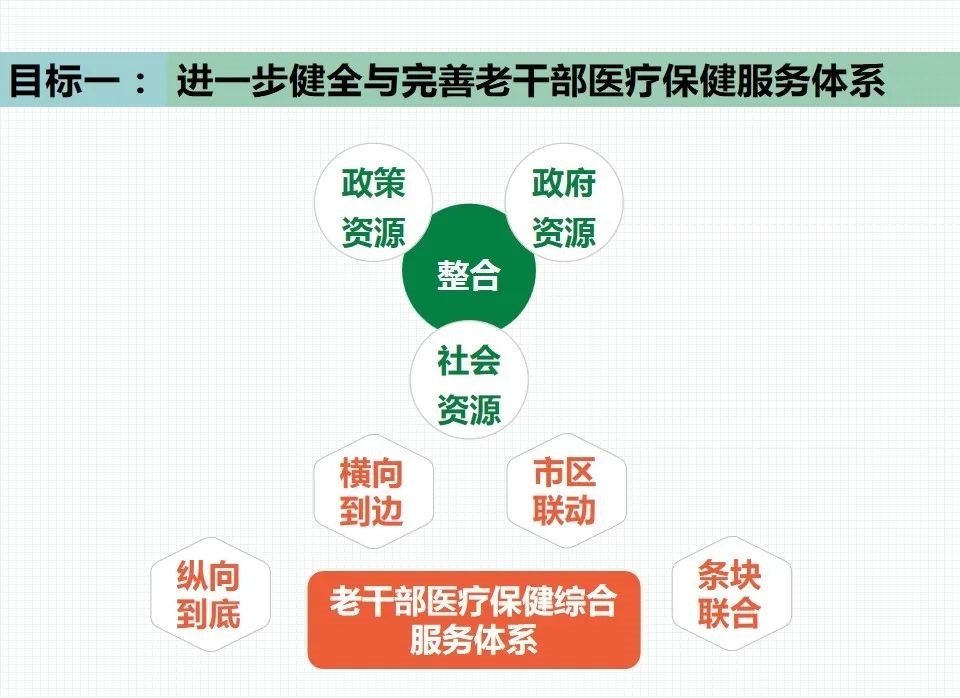 目标一： 进一步健全与完善老干部医疗保健服务体系

政策资源

政府资源

整合

社会资源

横向到边

市区联动

纵向到底

老干部医疗保健综合服务体系

条块联合